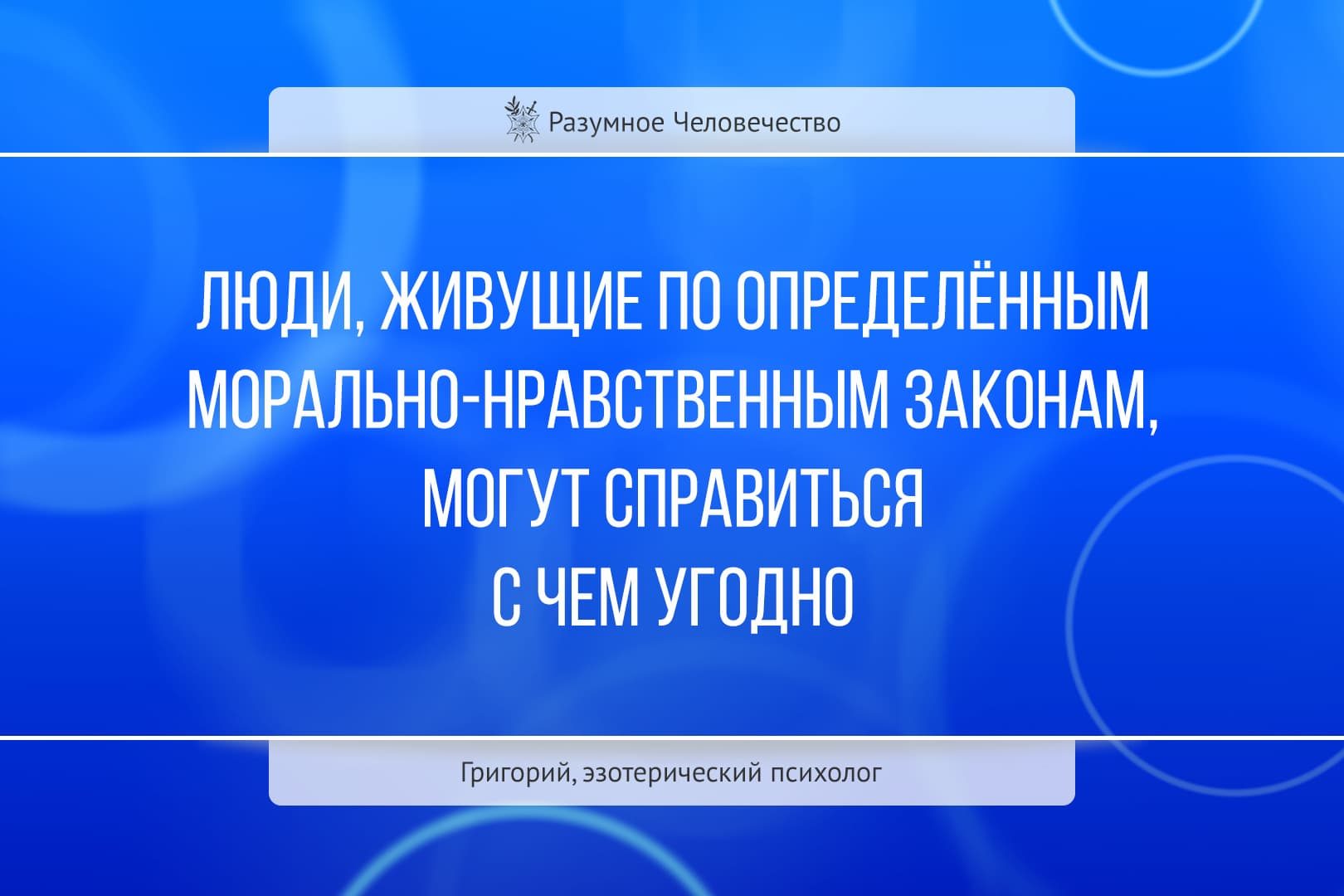 Разумное Человечество

ЛЮДИ, ЖИВУЩИЕ ПО ОПРЕДЕЛЁННЫМ МОРАЛЬНО-НРАВСТВЕННЫМ ЗАКОНАМ, МОГУТ СПРАВИТЬСЯ С ЧЕМ УГОДНО

Григорий, эзотерический психолог